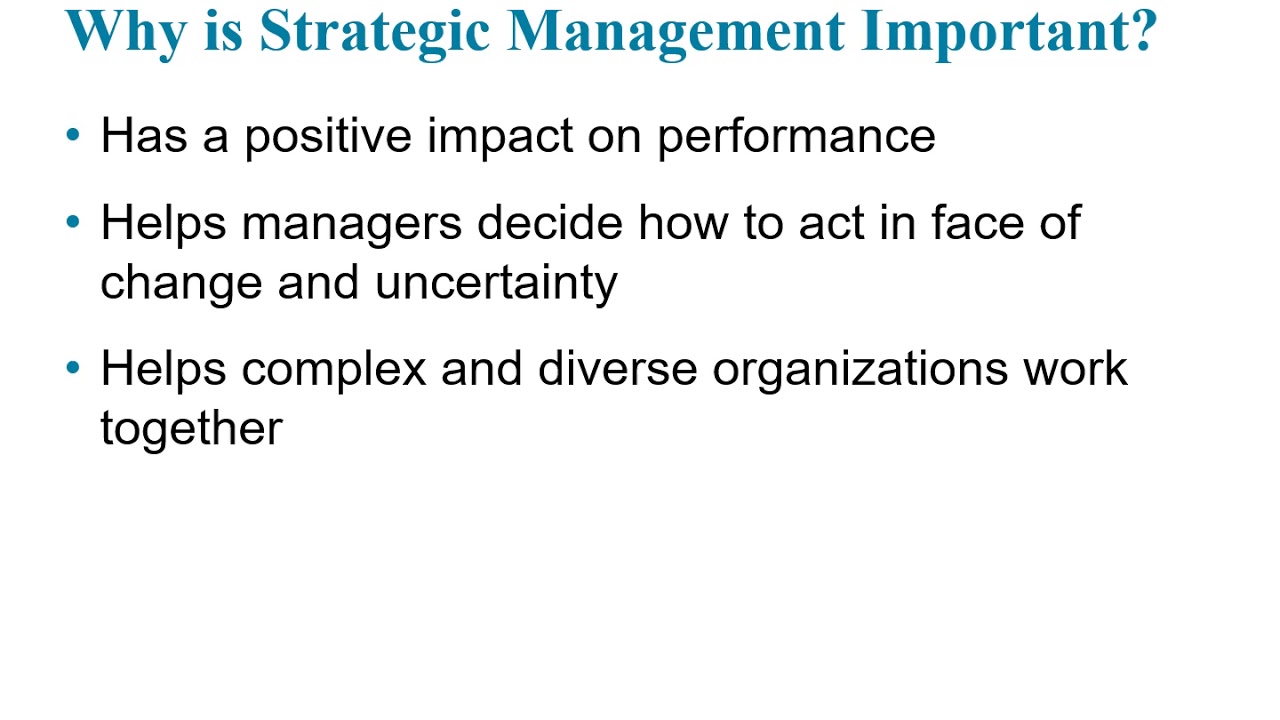 Why is Strategic Management Important?

• Has a positive impact on performance

• Helps managers decide how to act in face of change and uncertainty

• Helps complex and diverse organizations work together